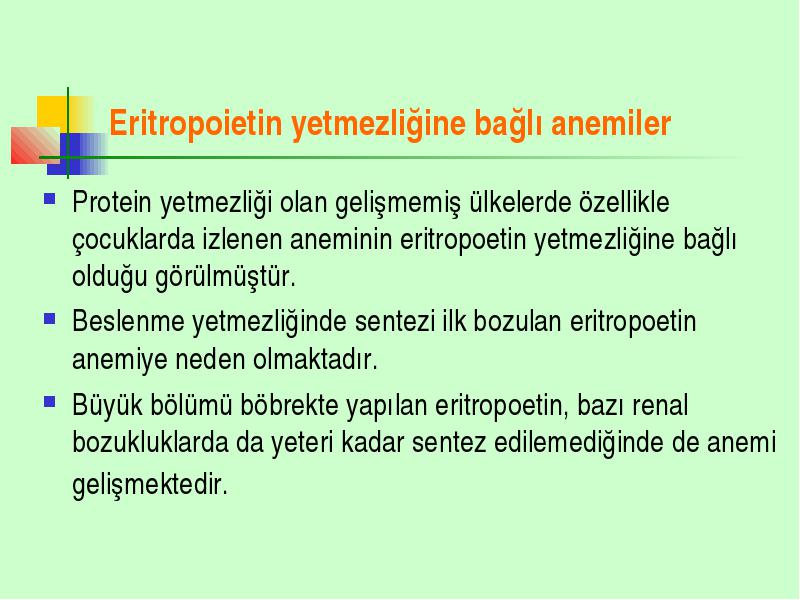 Eritropoietin yetmezliğine bağlı anemiler

Protein yetmezliği olan gelişmemiş ülkelerde özellikle çocuklarda izlenen aneminin eritropoetin yetmezliğine bağlı olduğu görülmüştür.

Beslenme yetmezliğinde sentezi ilk bozulan eritropoetin anemiye neden olmaktadır.

Büyük bölümü böbrekte yapılan eritropoetin, bazı renal bozukluklarda da yeteri kadar sentez edilemediğinde de anemi gelişmektedir.